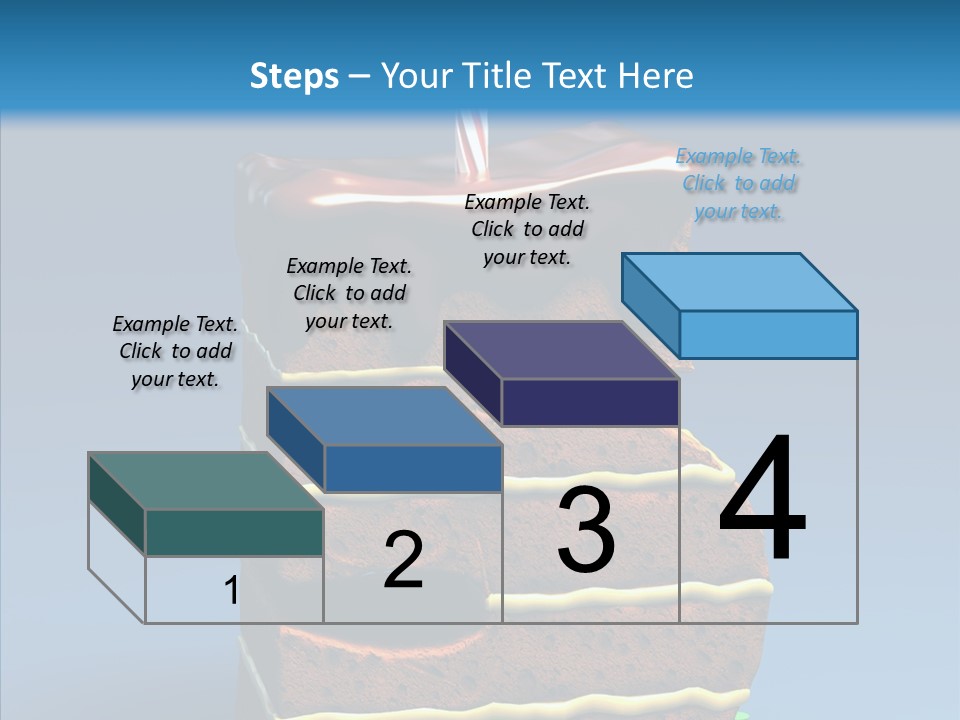 Steps – Your Title Text Here

Example Text. Click to add your text.

Example Text. Click to add your text.

Example Text. Click to add your text.

Example Text. Click to add your text.

1

2

3

4